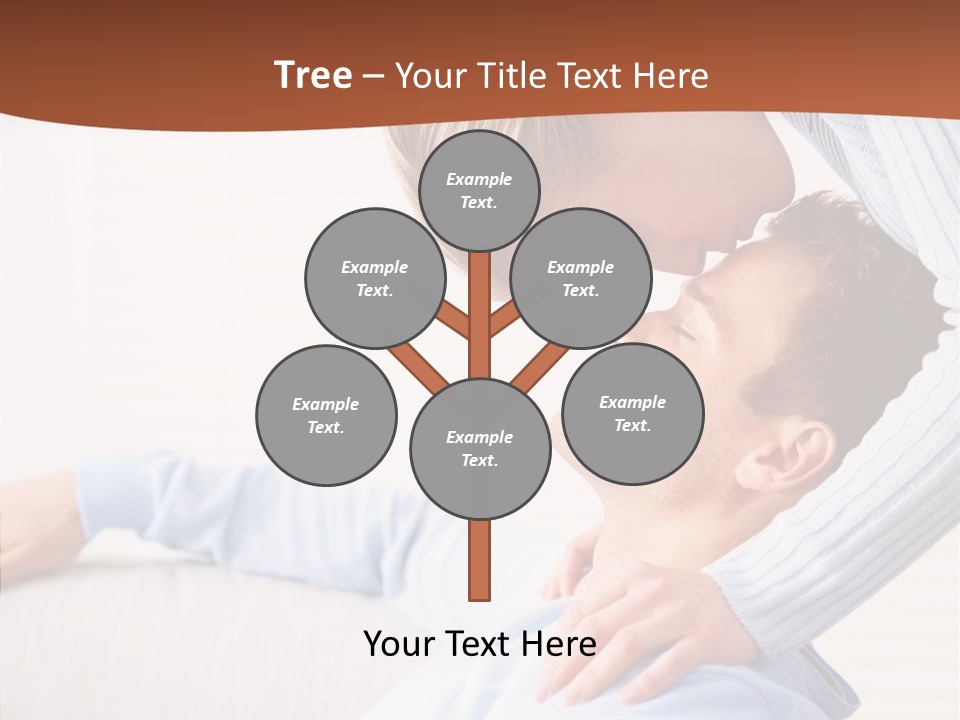 Tree – Your Title Text Here

Example Text.

Example Text.

Example Text.

Example Text.

Example Text.

Example Text.

Your Text Here